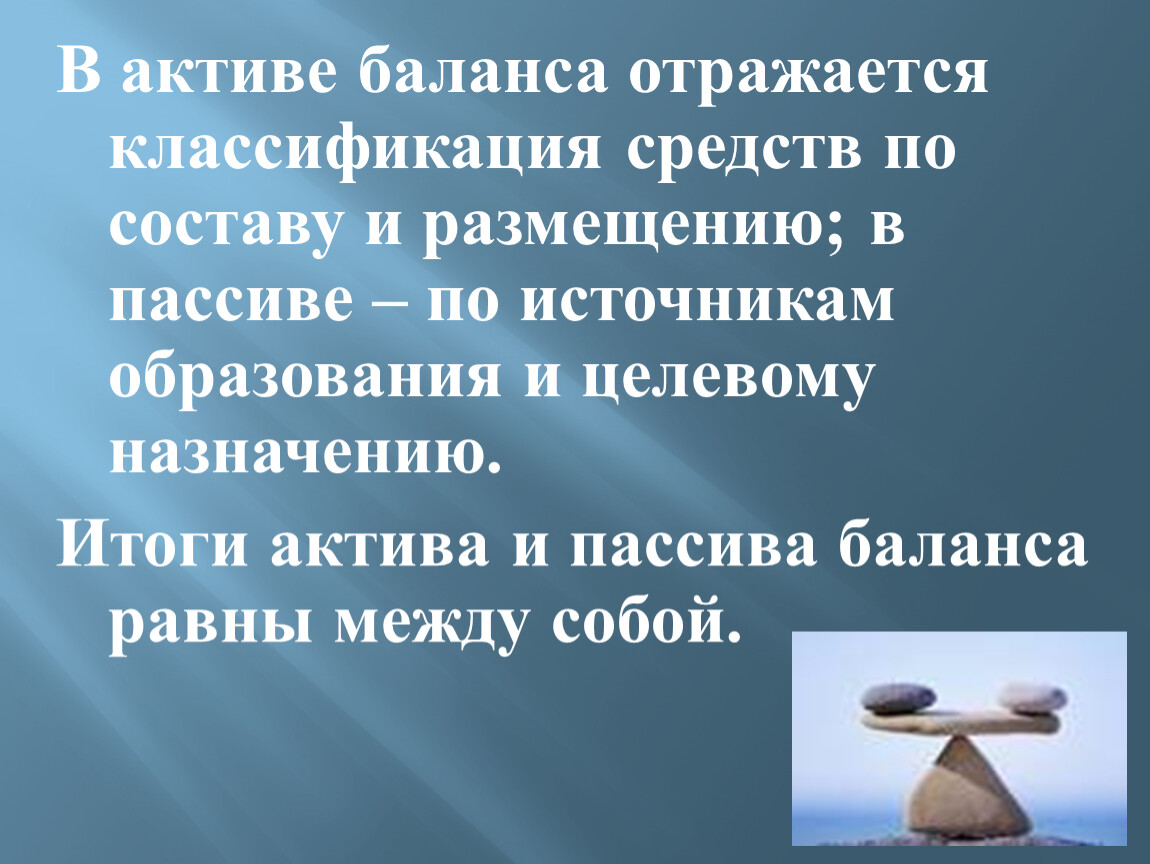 В активе баланса отражается классификация средств по составу и размещению; в пассиве – по источникам образования и целевому назначению.

Итоги актива и пассива баланса равны между собой.